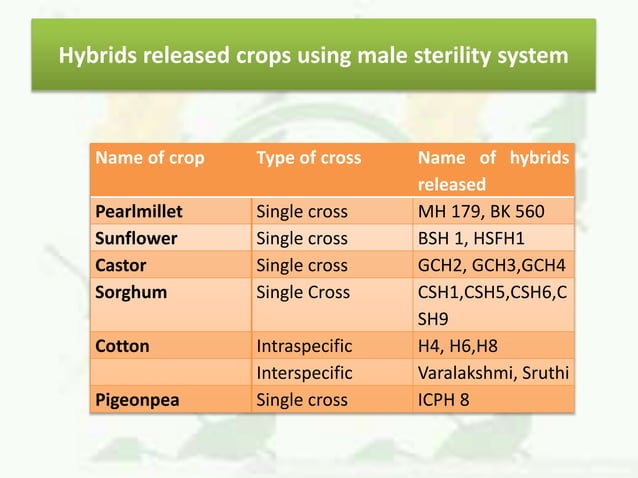 Hybrids released crops using male sterility system

| Name of crop | Type of cross | Name of hybrids released |
|---|---|---|
| Pearlmillet | Single cross | MH 179, BK 560 |
| Sunflower | Single cross | BSH 1, HSFH1 |
| Castor | Single cross | GCH2, GCH3,GCH4 |
| Sorghum | Single Cross | CSH1,CSH5,CSH6,CSH9 |
| Cotton | Intraspecific | H4, H6,H8 |
| | Interspecific | Varalakshmi, Sruthi |
| Pigeonpea | Single cross | ICPH 8 |